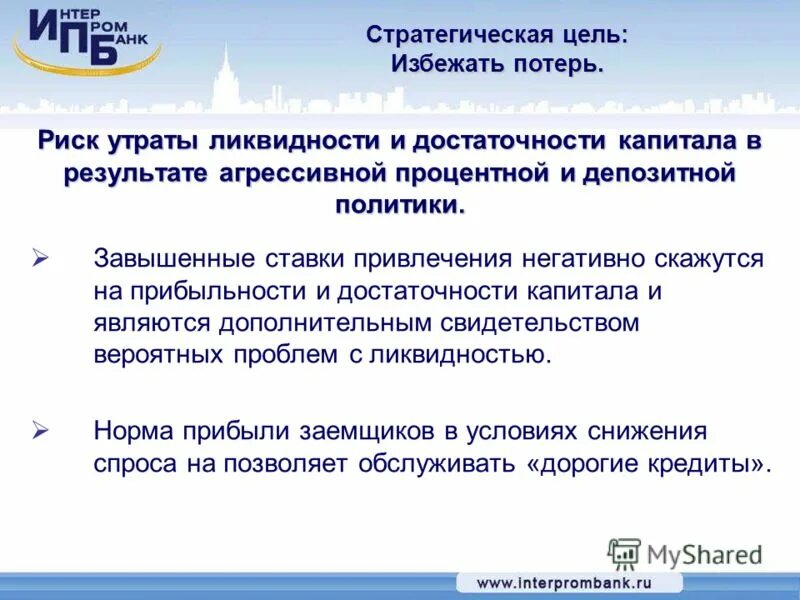 ИНТЕР ПРОМ БАНК

Стратегическая цель:
Избежать потерь.

Риск утраты ликвидности и достаточности капитала в результате агрессивной процентной и депозитной политики.

➢ Завышенные ставки привлечения негативно скажутся на прибыльности и достаточности капитала и являются дополнительным свидетельством вероятных проблем с ликвидностью.

➢ Норма прибыли заемщиков в условиях снижения спроса на позволяет обслуживать «дорогие кредиты».

MyShared

www.interprombank.ru